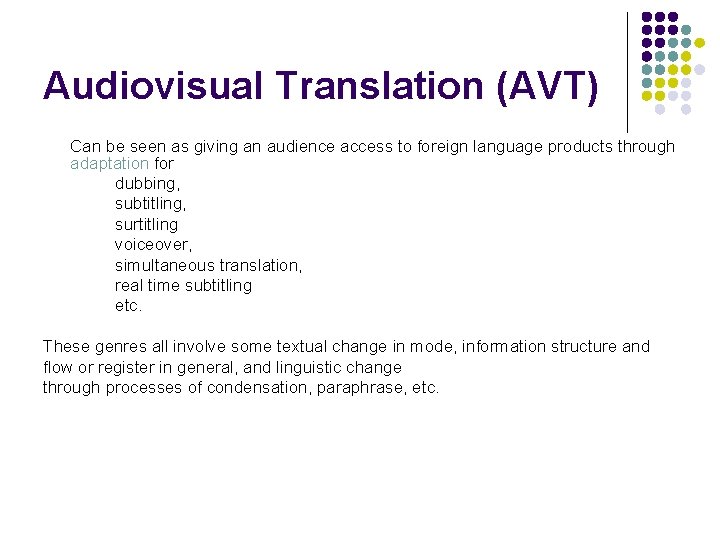 Audiovisual Translation (AVT)

Can be seen as giving an audience access to foreign language products through adaptation for
dubbing,
subtitling,
surtitling
voiceover,
simultaneous translation,
real time subtitling
etc.

These genres all involve some textual change in mode, information structure and flow or register in general, and linguistic change
through processes of condensation, paraphrase, etc.